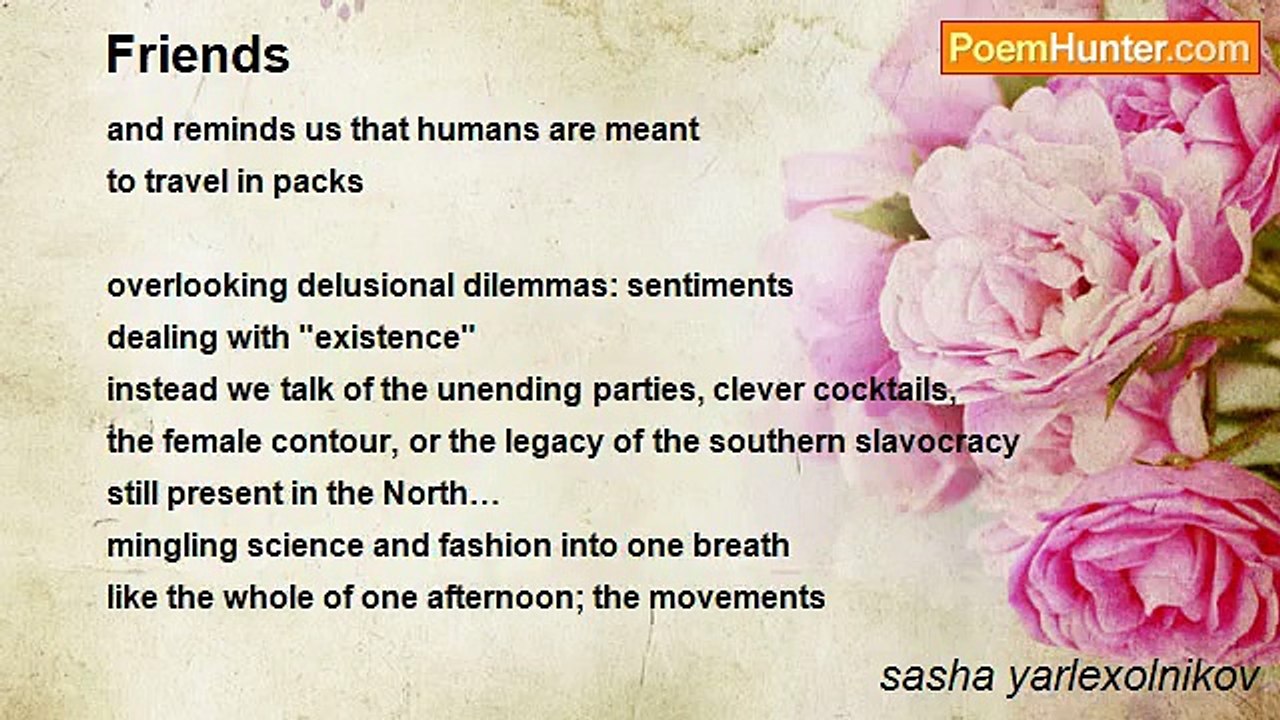 Friends

PoemHunter.com

and reminds us that humans are meant
to travel in packs

overlooking delusional dilemmas: sentiments
dealing with "existence"
instead we talk of the unending parties, clever cocktails,
the female contour, or the legacy of the southern slavocracy
still present in the North…
mingling science and fashion into one breath
like the whole of one afternoon; the movements

sasha yarlexolnikov